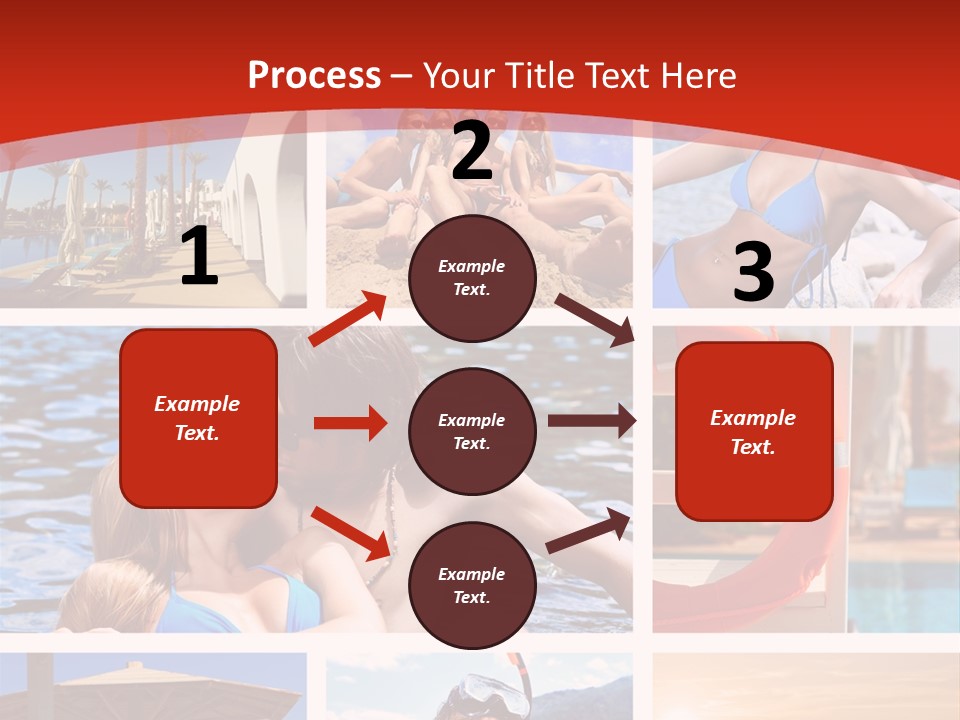 Process – Your Title Text Here

1

Example Text.

2

Example Text.

Example Text.

Example Text.

3

Example Text.